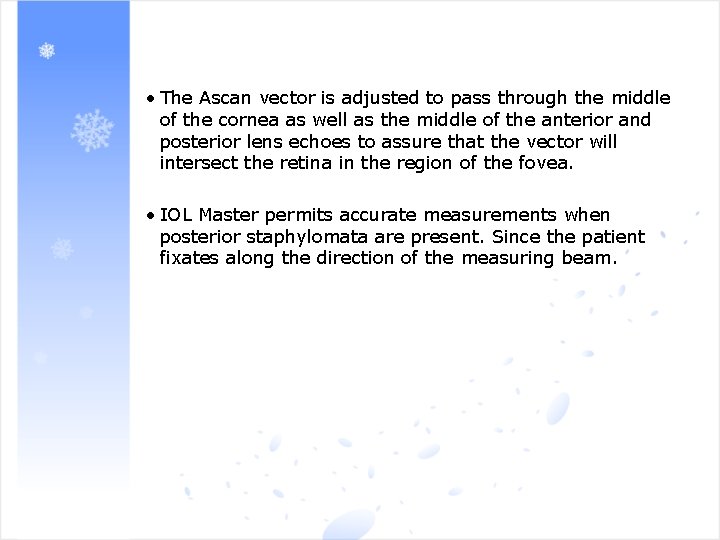 • The Ascan vector is adjusted to pass through the middle of the cornea as well as the middle of the anterior and posterior lens echoes to assure that the vector will intersect the retina in the region of the fovea.

• IOL Master permits accurate measurements when posterior staphylomata are present. Since the patient fixates along the direction of the measuring beam.